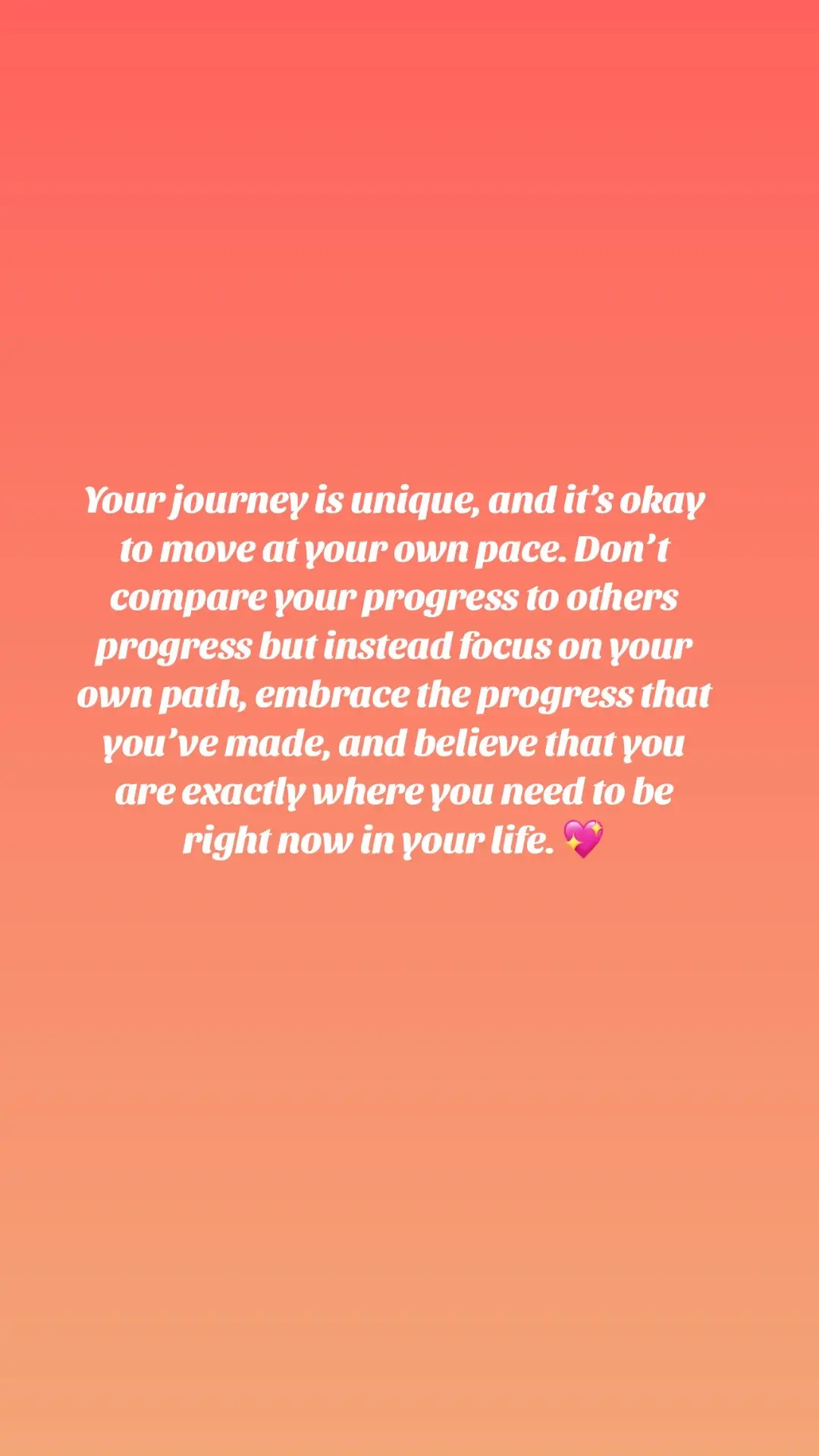 Your journey is unique, and it’s okay to move at your own pace. Don’t compare your progress to others progress but instead focus on your own path, embrace the progress that you’ve made, and believe that you are exactly where you need to be right now in your life. 💖